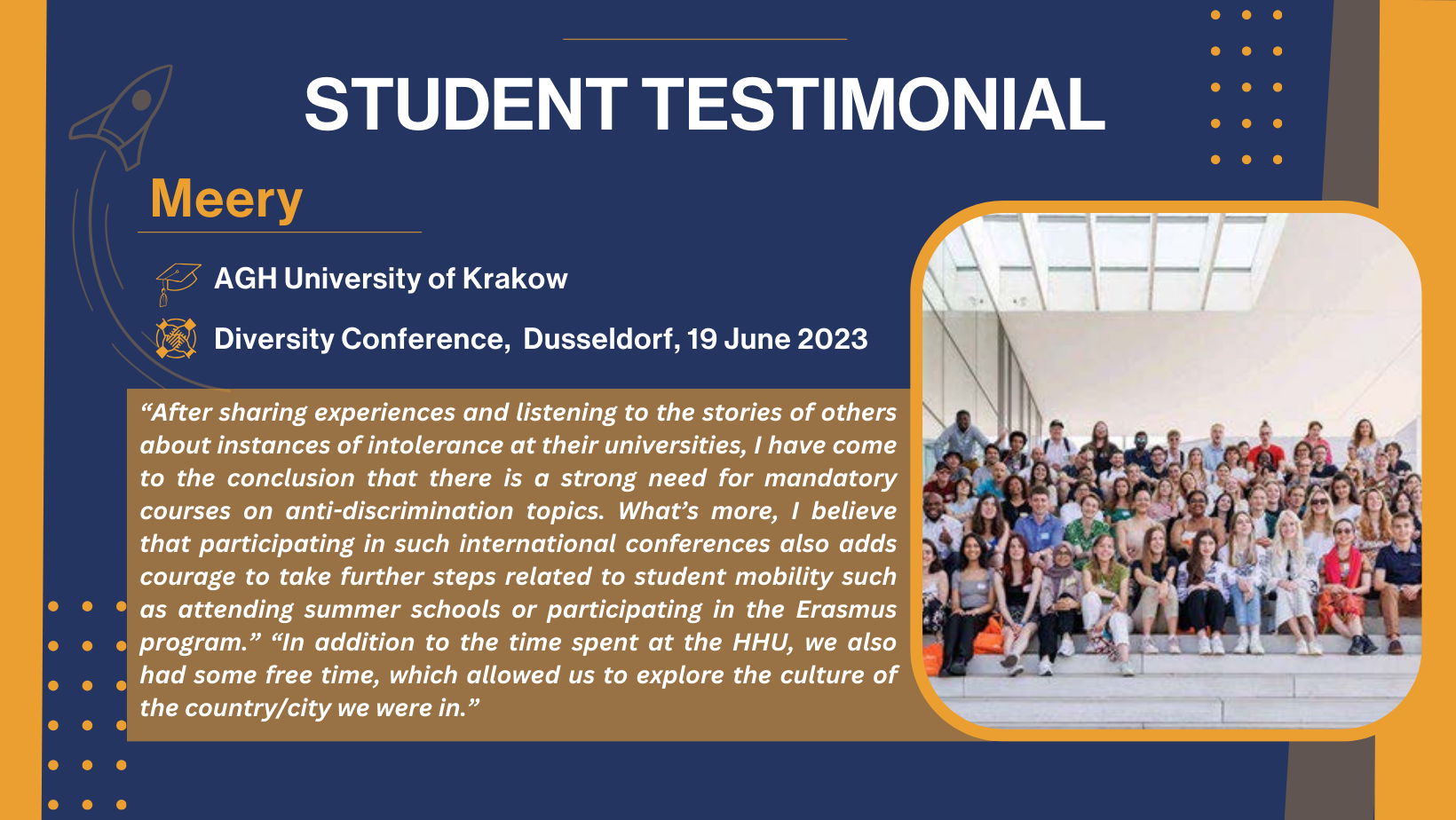 STUDENT TESTIMONIAL

Meery

AGH University of Krakow

Diversity Conference, Dusseldorf, 19 June 2023

“After sharing experiences and listening to the stories of others about instances of intolerance at their universities, I have come to the conclusion that there is a strong need for mandatory courses on anti-discrimination topics. What’s more, I believe that participating in such international conferences also adds courage to take further steps related to student mobility such as attending summer schools or participating in the Erasmus program.” “In addition to the time spent at the HHU, we also had some free time, which allowed us to explore the culture of the country/city we were in.”